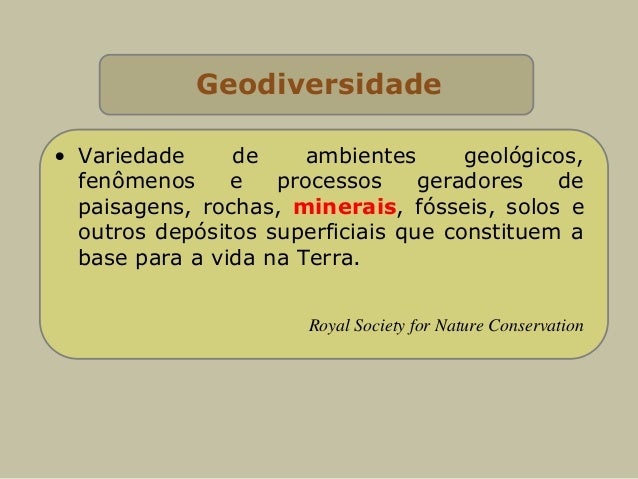 Geodiversidade

• Variedade de ambientes geológicos, fenômenos e processos geradores de paisagens, rochas, minerais, fósseis, solos e outros depósitos superficiais que constituem a base para a vida na Terra.

Royal Society for Nature Conservation